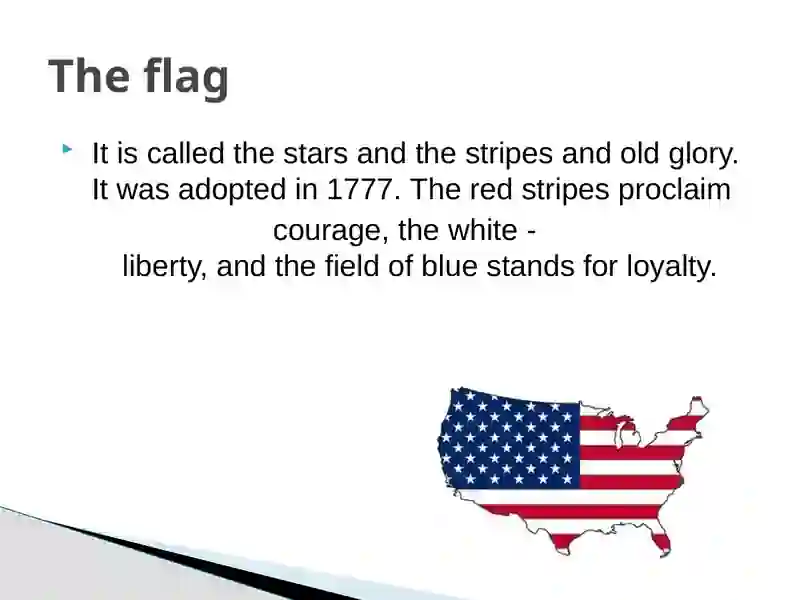 The flag

It is called the stars and the stripes and old glory. It was adopted in 1777. The red stripes proclaim courage, the white - liberty, and the field of blue stands for loyalty.